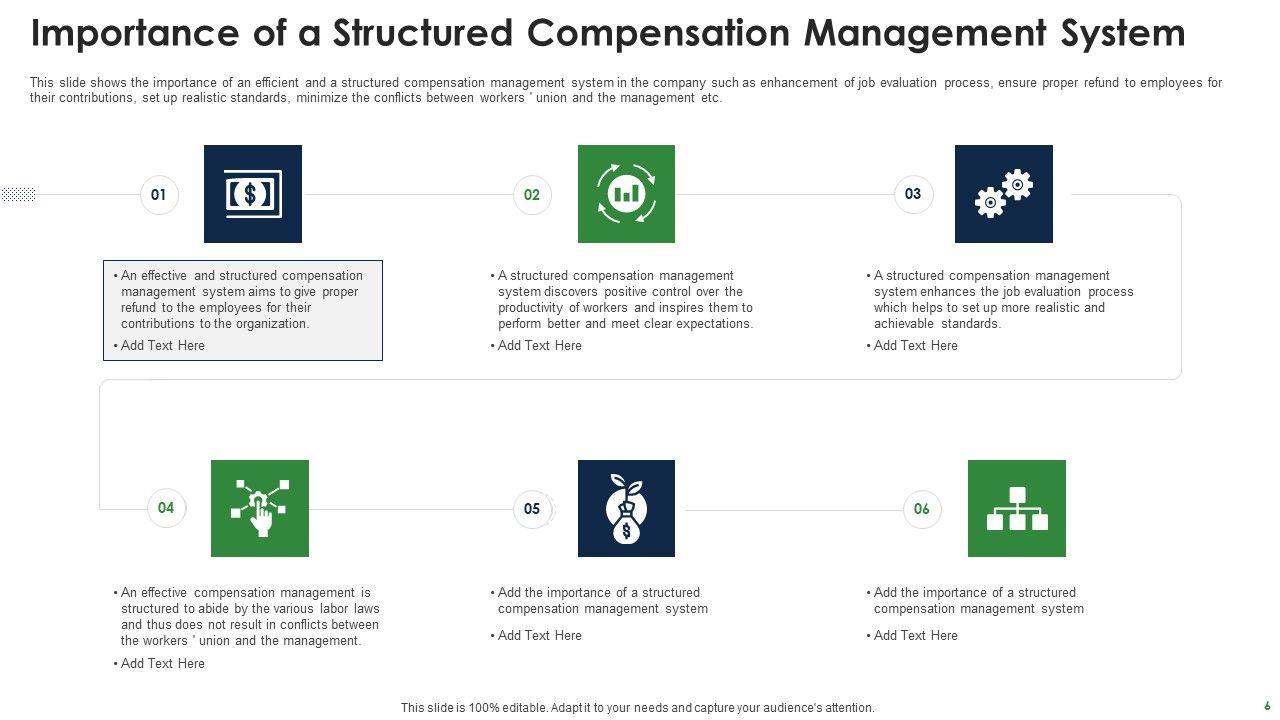 Importance of a Structured Compensation Management System

This slide shows the importance of an efficient and a structured compensation management system in the company such as enhancement of job evaluation process, ensure proper refund to employees for their contributions, set up realistic standards, minimize the conflicts between workers ' union and the management etc.

01

• An effective and structured compensation management system aims to give proper refund to the employees for their contributions to the organization.
• Add Text Here

02

• A structured compensation management system discovers positive control over the productivity of workers and inspires them to perform better and meet clear expectations.
• Add Text Here

03

• A structured compensation management system enhances the job evaluation process which helps to set up more realistic and achievable standards.
• Add Text Here

04

• An effective compensation management is structured to abide by the various labor laws and thus does not result in conflicts between the workers ' union and the management.
• Add Text Here

05

• Add the importance of a structured compensation management system
• Add Text Here

06

• Add the importance of a structured compensation management system
• Add Text Here

This slide is 100% editable. Adapt it to your needs and capture your audience's attention.

6